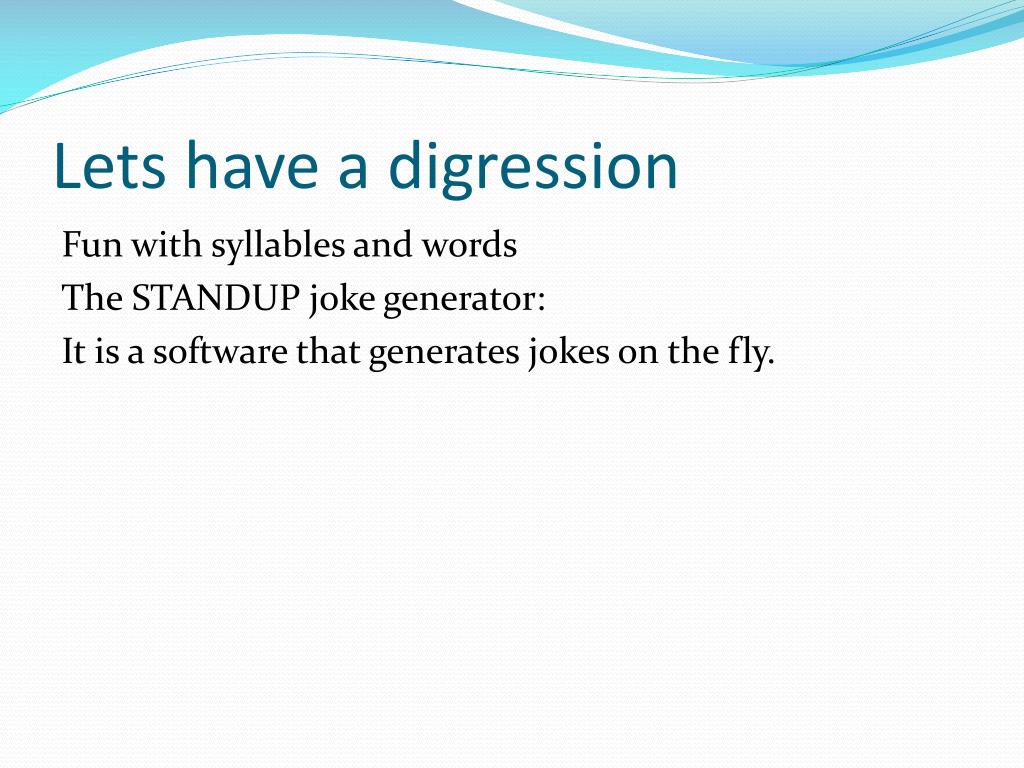 Lets have a digression

Fun with syllables and words
The STANDUP joke generator:
It is a software that generates jokes on the fly.